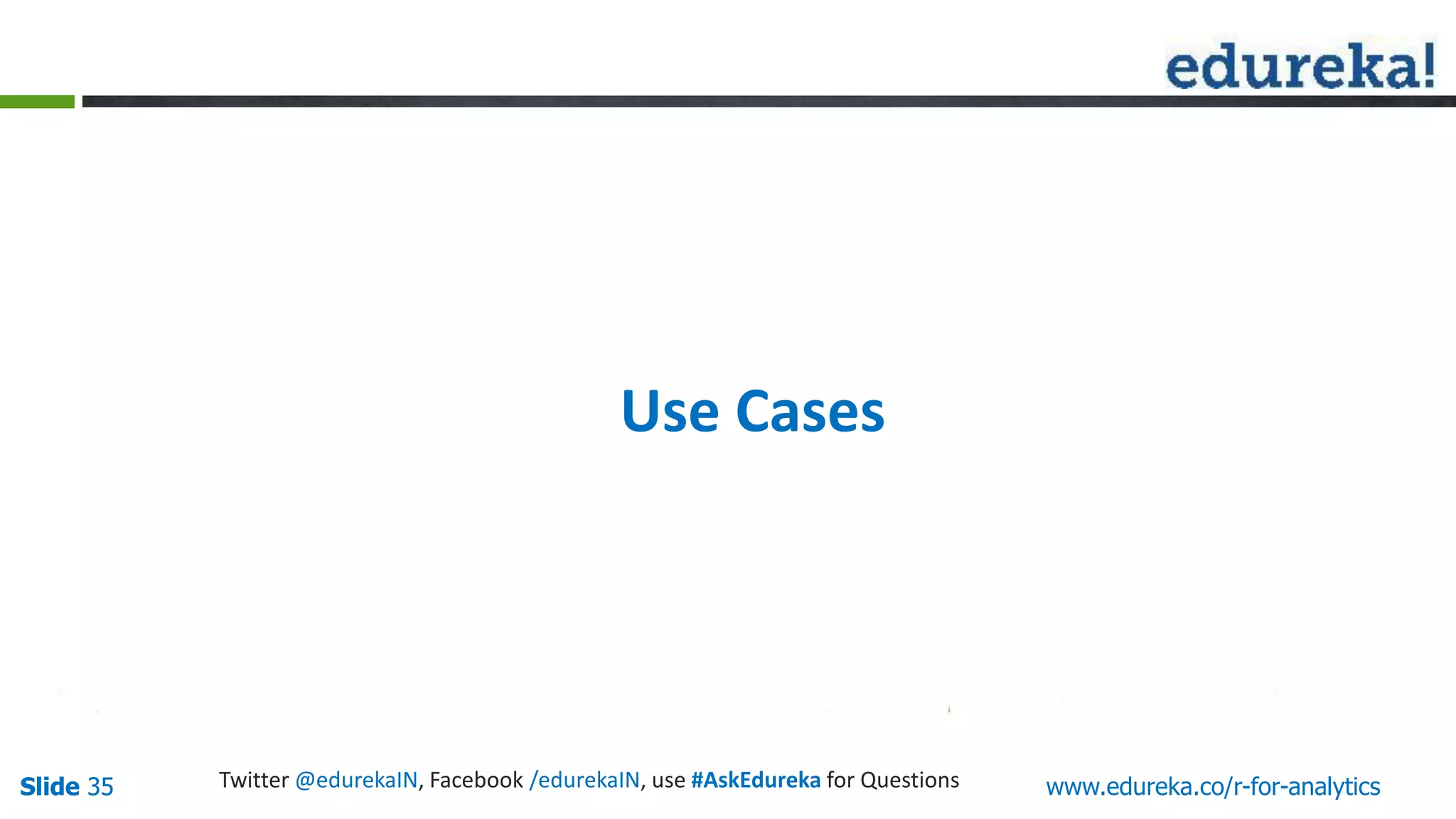 edureka!

Use Cases

Slide 35

Twitter @edurekaIN, Facebook /edurekaIN, use #AskEdureka for Questions

www.edureka.co/r-for-analytics